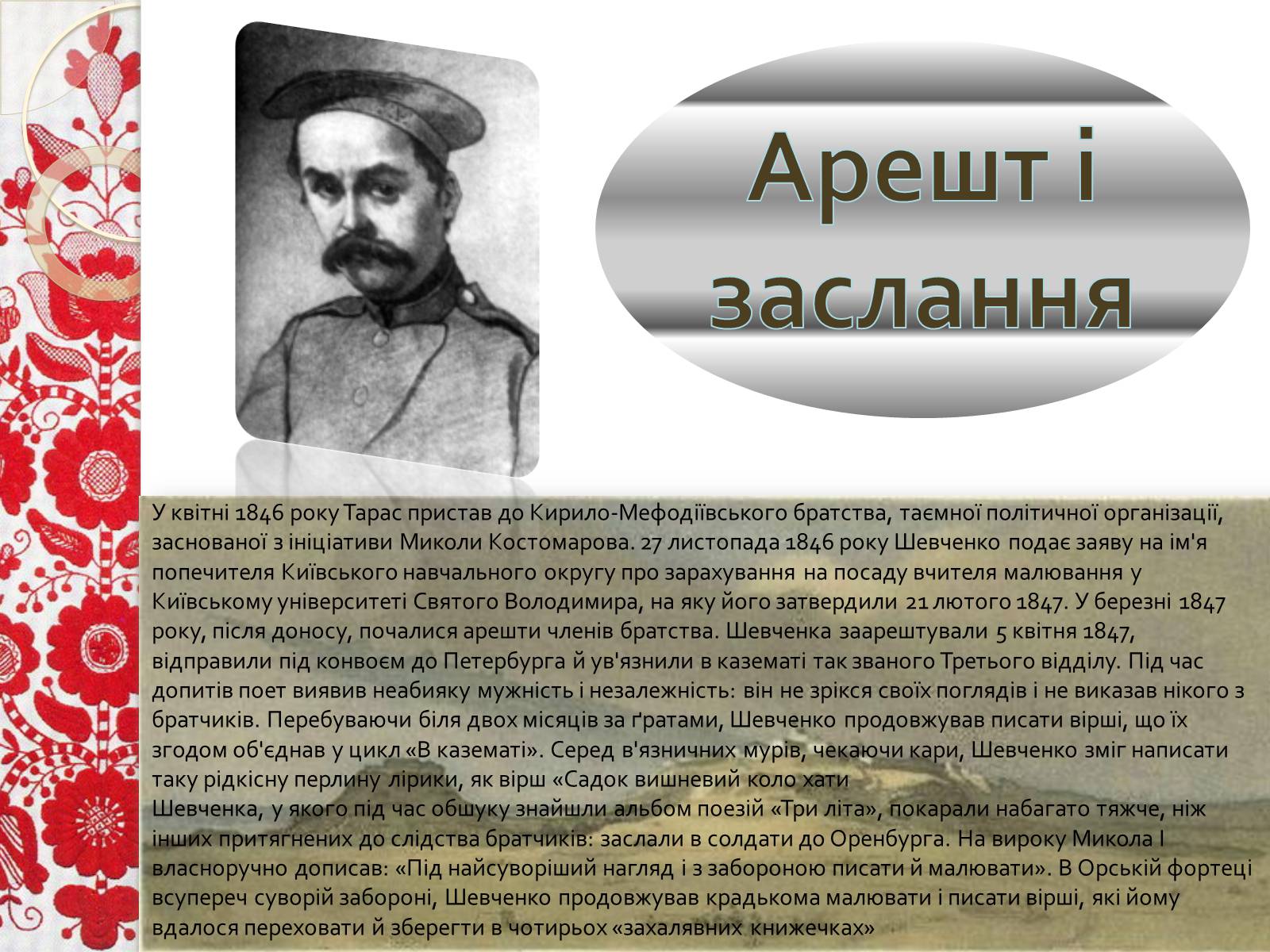 Арешт і заслання

У квітні 1846 року Тарас пристав до Кирило-Мефодіївського братства, таємної політичної організації, заснованої з ініціативи Миколи Костомарова. 27 листопада 1846 року Шевченко подає заяву на ім'я попечителя Київського навчального округу про зарахування на посаду вчителя малювання у Київському університеті Святого Володимира, на яку його затвердили 21 лютого 1847. У березні 1847 року, після доносу, почалися арешти членів братства. Шевченка заарештували 5 квітня 1847, відправили під конвоєм до Петербурга й ув'язнили в казематі так званого Третього відділу. Під час допитів поет виявив неабияку мужність і незалежність: він не зрікся своїх поглядів і не виказав нікого з братчиків. Перебуваючи біля двох місяців за ґратами, Шевченко продовжував писати вірші, що їх згодом об'єднав у цикл «В казематі». Серед в'язничних мурів, чекаючи кари, Шевченко зміг написати таку рідкісну перлину лірики, як вірш «Садок вишневий коло хати
Шевченка, у якого під час обшуку знайшли альбом поезій «Три літа», покарали набагато тяжче, ніж інших притягнених до слідства братчиків: заслали в солдати до Оренбурга. На вироку Микола I власноручно дописав: «Під найсуворіший нагляд і з забороною писати й малювати». В Орській фортеці всупереч суворій забороні, Шевченко продовжував крадькома малювати і писати вірші, які йому вдалося переховати й зберегти в чотирьох «захалявних книжечках»